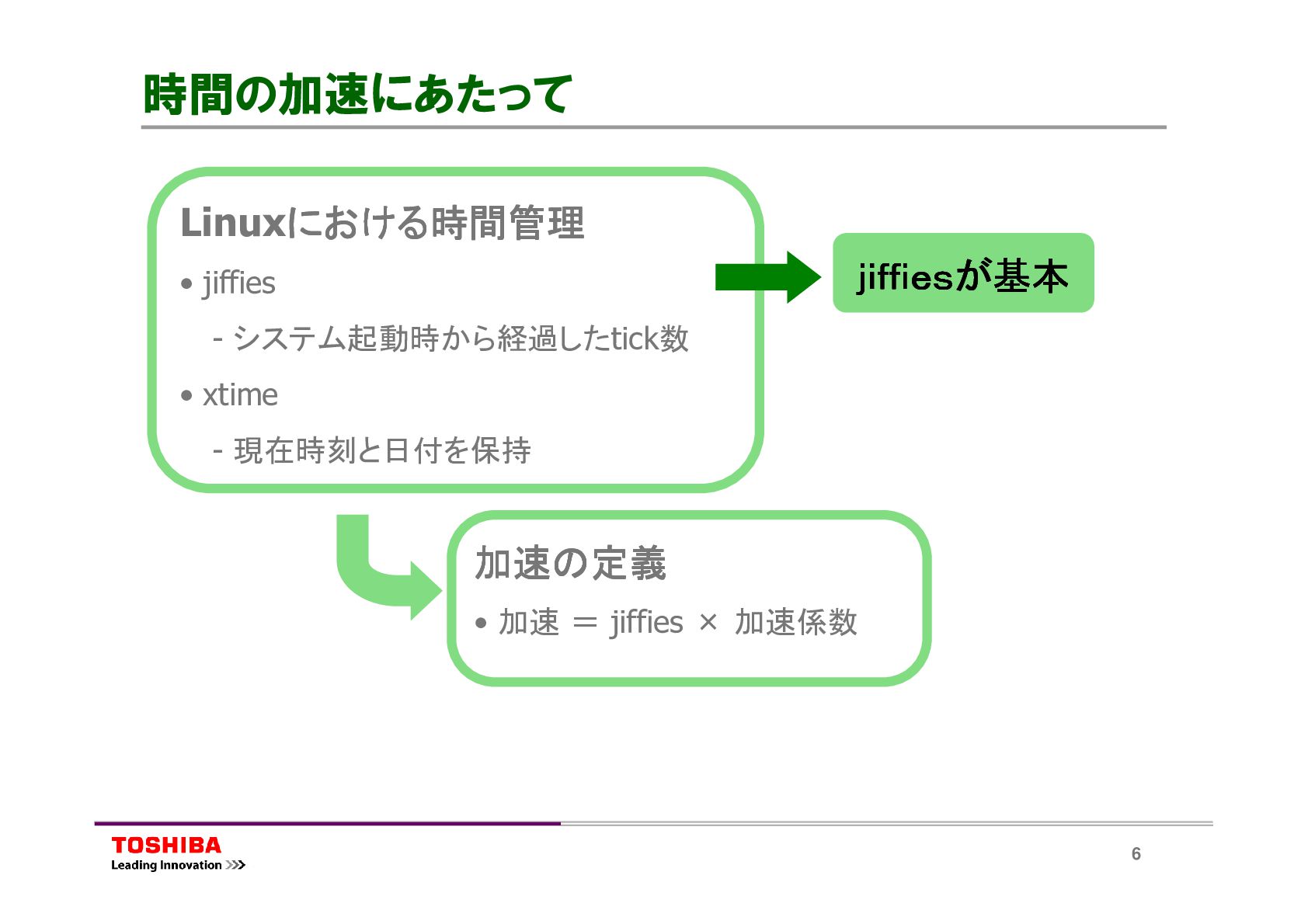 時間の加速にあたって

Linuxにおける時間管理

• jiffies

- システム起動時から経過したtick数

• xtime

- 現在時刻と日付を保持

jiffiesが基本

加速の定義

• 加速 ＝ jiffies × 加速係数

TOSHIBA
Leading Innovation >>>

6